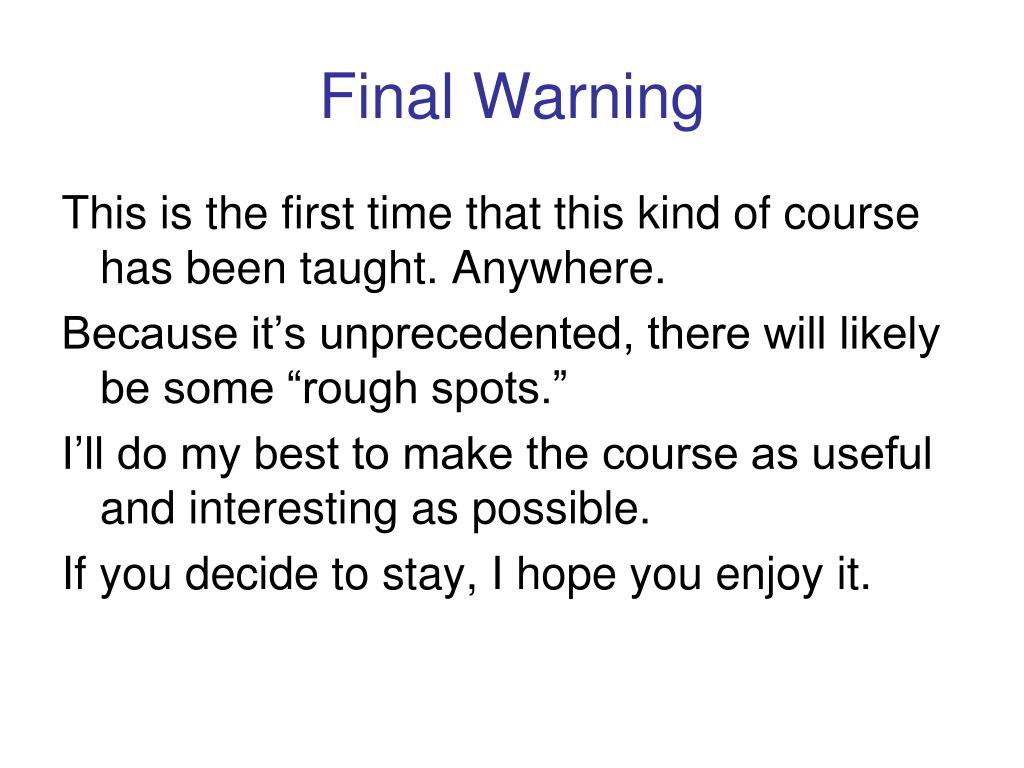 Final Warning

This is the first time that this kind of course has been taught. Anywhere.

Because it’s unprecedented, there will likely be some “rough spots.”

I’ll do my best to make the course as useful and interesting as possible.

If you decide to stay, I hope you enjoy it.